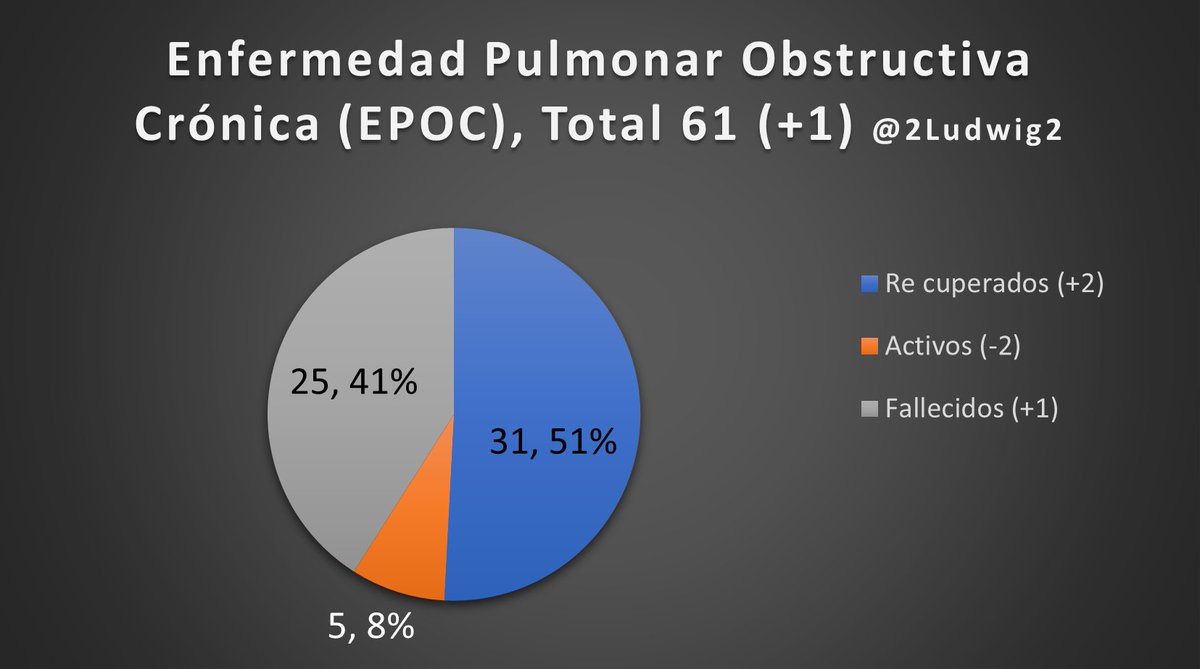 Enfermedad Pulmonar Obstructiva Crónica (EPOC), Total 61 (+1) @2Ludwig2

25, 41%

31, 51%

5, 8%

Re cuperados (+2)
Activos (-2)
Fallecidos (+1)